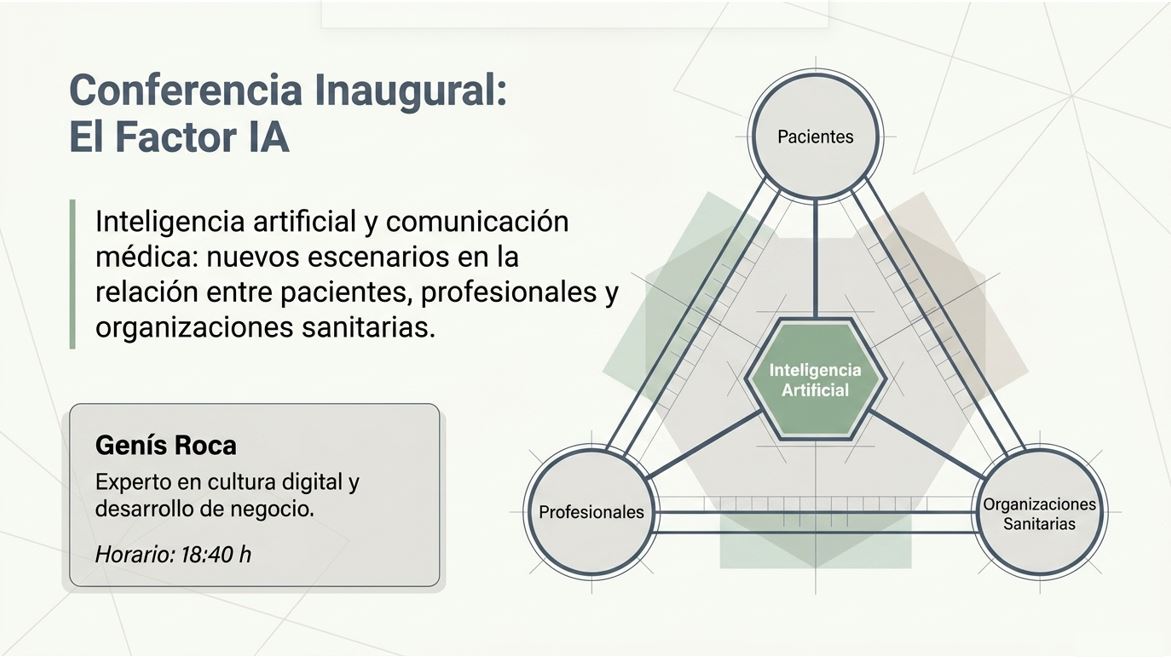 Conferencia Inaugural:
El Factor IA

Inteligencia artificial y comunicación médica: nuevos escenarios en la relación entre pacientes, profesionales y organizaciones sanitarias.

Genís Roca

Experto en cultura digital y desarrollo de negocio.

Horario: 18:40 h

Pacientes

Inteligencia Artificial

Profesionales

Organizaciones Sanitarias